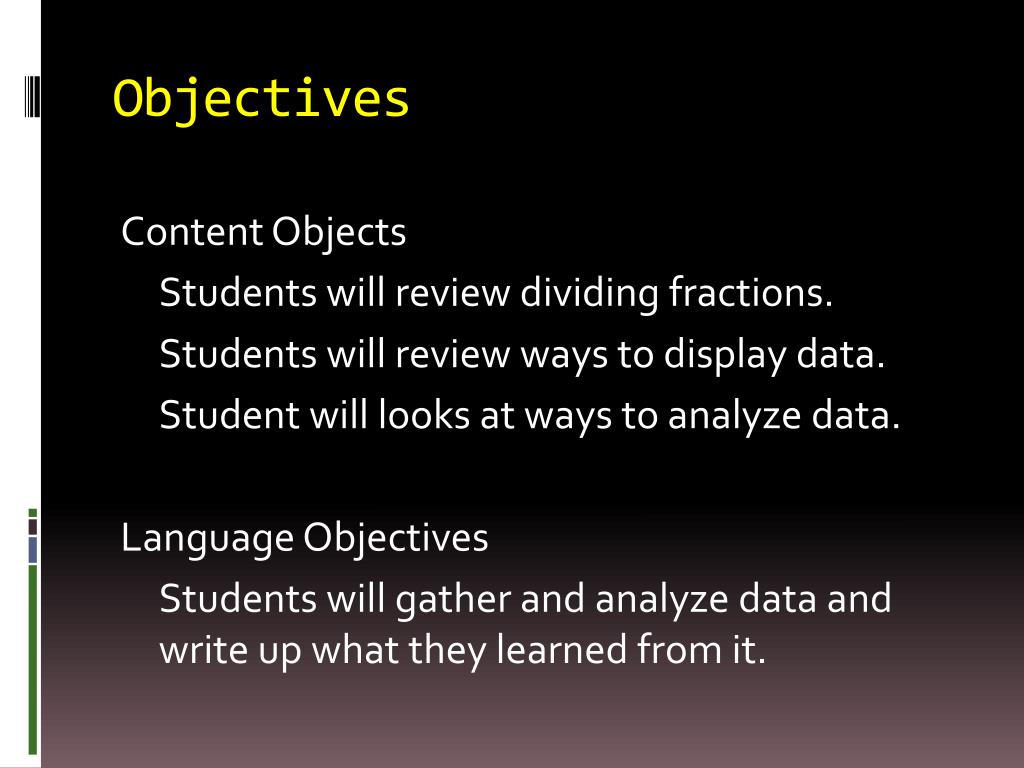 Objectives

Content Objects

Students will review dividing fractions.

Students will review ways to display data.

Student will looks at ways to analyze data.

Language Objectives

Students will gather and analyze data and write up what they learned from it.